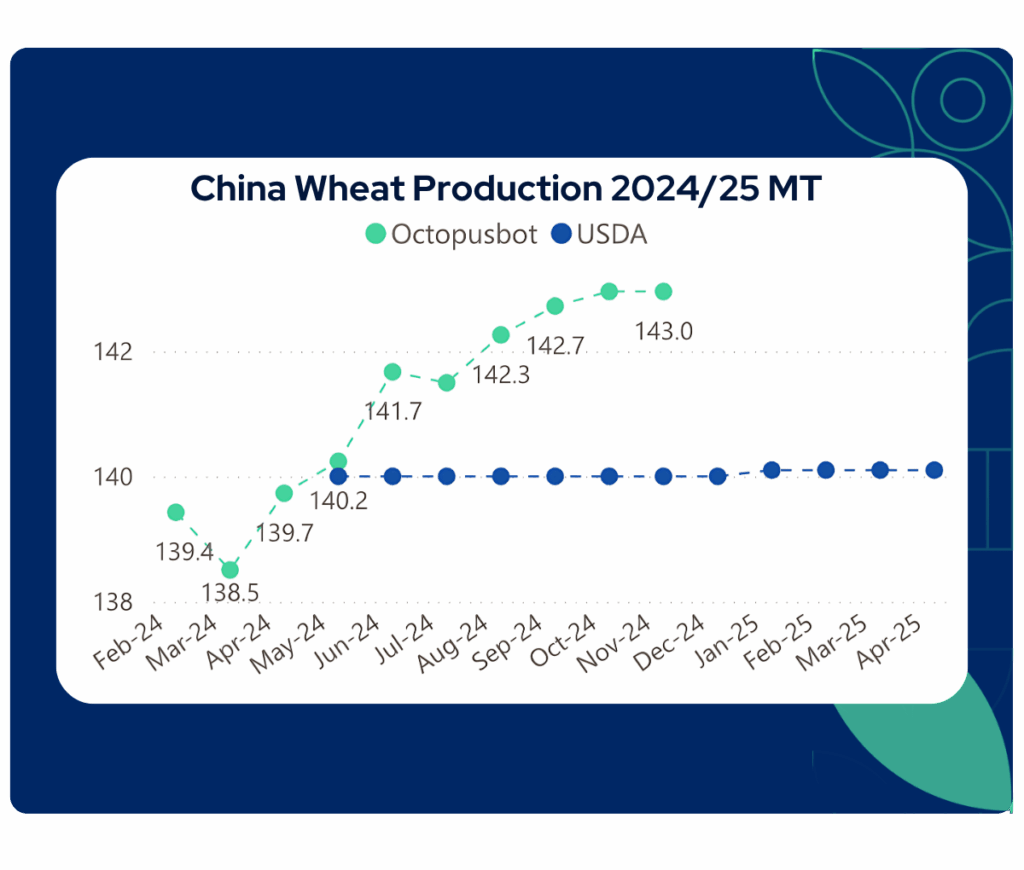 China Wheat Production 2024/25 MT

Octopusbot USDA

142
140
138

139.4
138.5
139.7
140.2
141.7
142.3
142.7
143.0

Feb-24 Mar-24 Apr-24 May-24 Jun-24 Jul-24 Aug-24 Sep-24 Oct-24 Nov-24 Dec-24 Jan-25 Feb-25 Mar-25 Apr-25